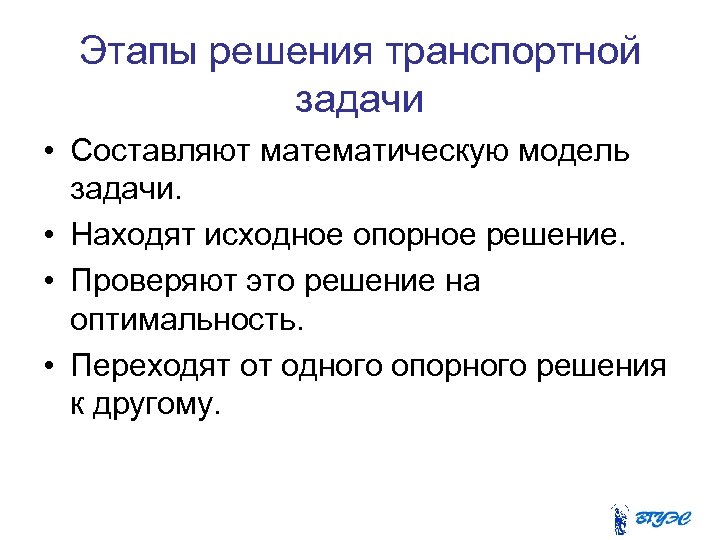 Этапы решения транспортной задачи

• Составляют математическую модель задачи.

• Находят исходное опорное решение.

• Проверяют это решение на оптимальность.

• Переходят от одного опорного решения к другому.

ВГУЭС